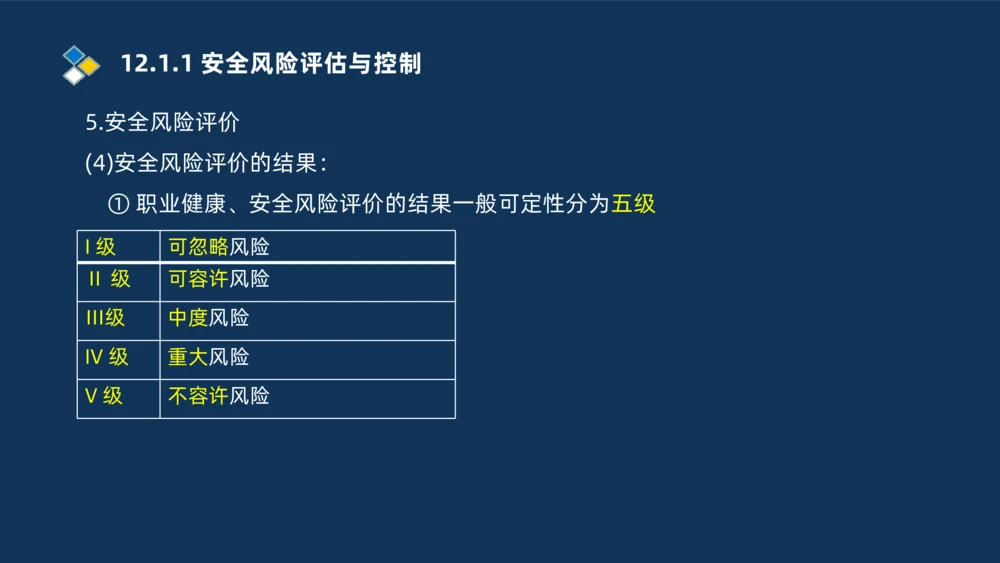 12.1.1 安全风险评估与控制

5.安全风险评价

(4)安全风险评价的结果：

① 职业健康、安全风险评价的结果一般可定性分为五级

| I 级 | 可忽略风险 |
|---|---|
| II 级 | 可容许风险 |
| III级 | 中度风险 |
| IV 级 | 重大风险 |
| V 级 | 不容许风险 |